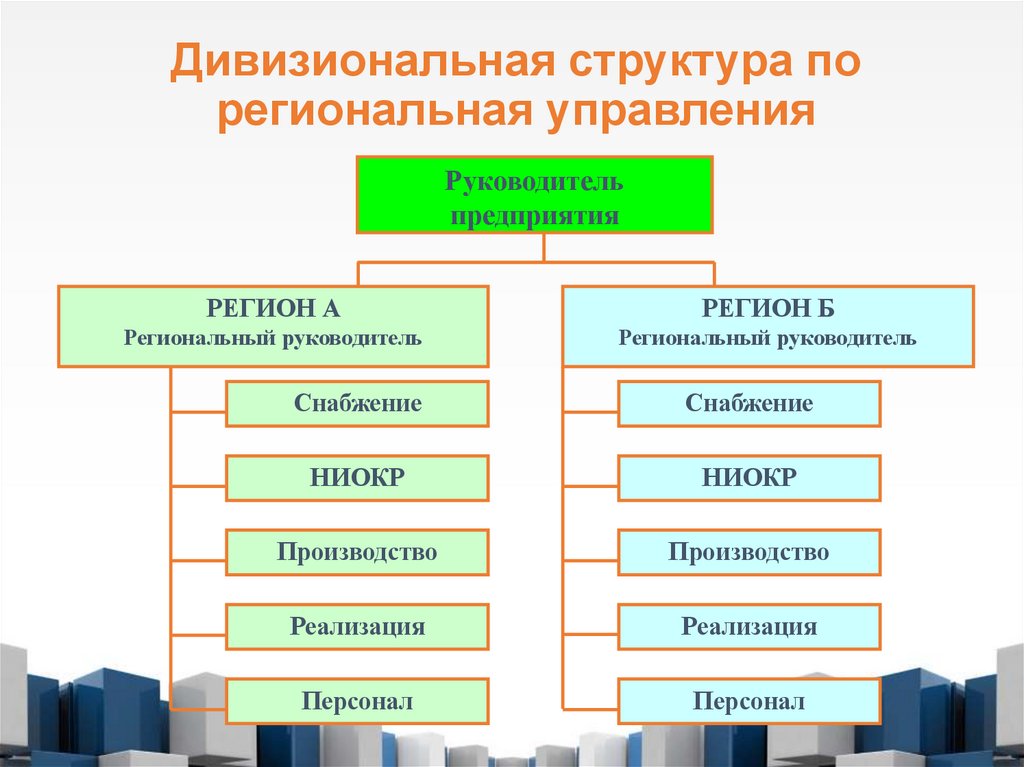 Дивизиональная структура по региональная управления

Руководитель предприятия

РЕГИОН А
Региональный руководитель

Снабжение

НИОКР

Производство

Реализация

Персонал

РЕГИОН Б
Региональный руководитель

Снабжение

НИОКР

Производство

Реализация

Персонал